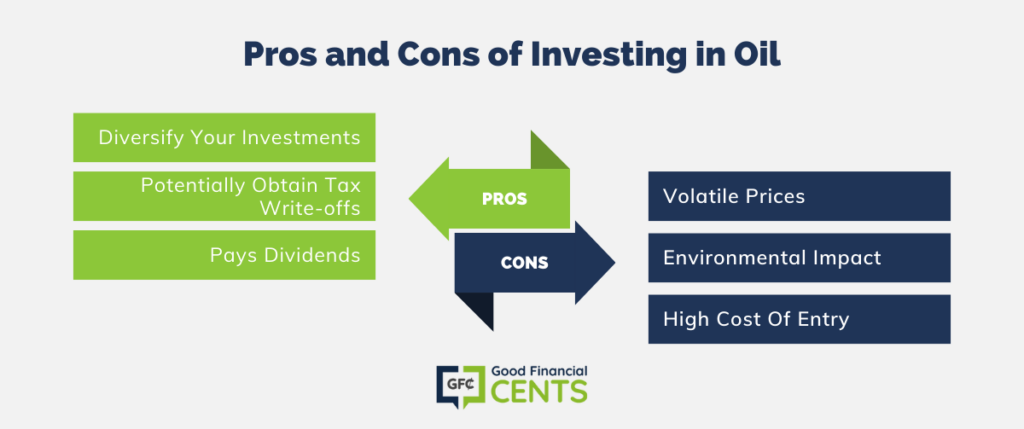 Pros and Cons of Investing in Oil

Diversify Your Investments

Potentially Obtain Tax Write-offs

Pays Dividends

PROS

CONS

Volatile Prices

Environmental Impact

High Cost Of Entry

GF¢ Good Financial CENTS